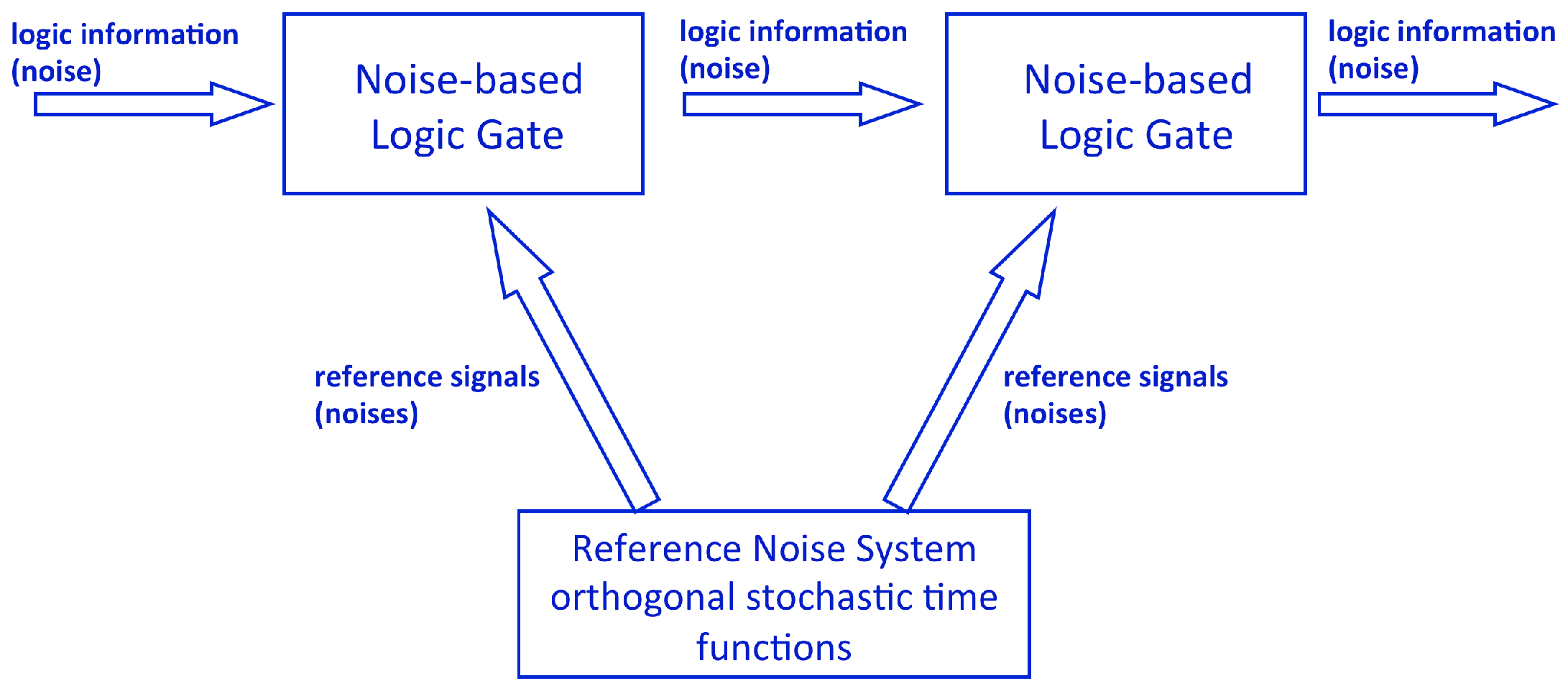 logic information (noise)

Noise-based Logic Gate

logic information (noise)

Noise-based Logic Gate

logic information (noise)

reference signals (noises)

reference signals (noises)

Reference Noise System orthogonal stochastic time functions